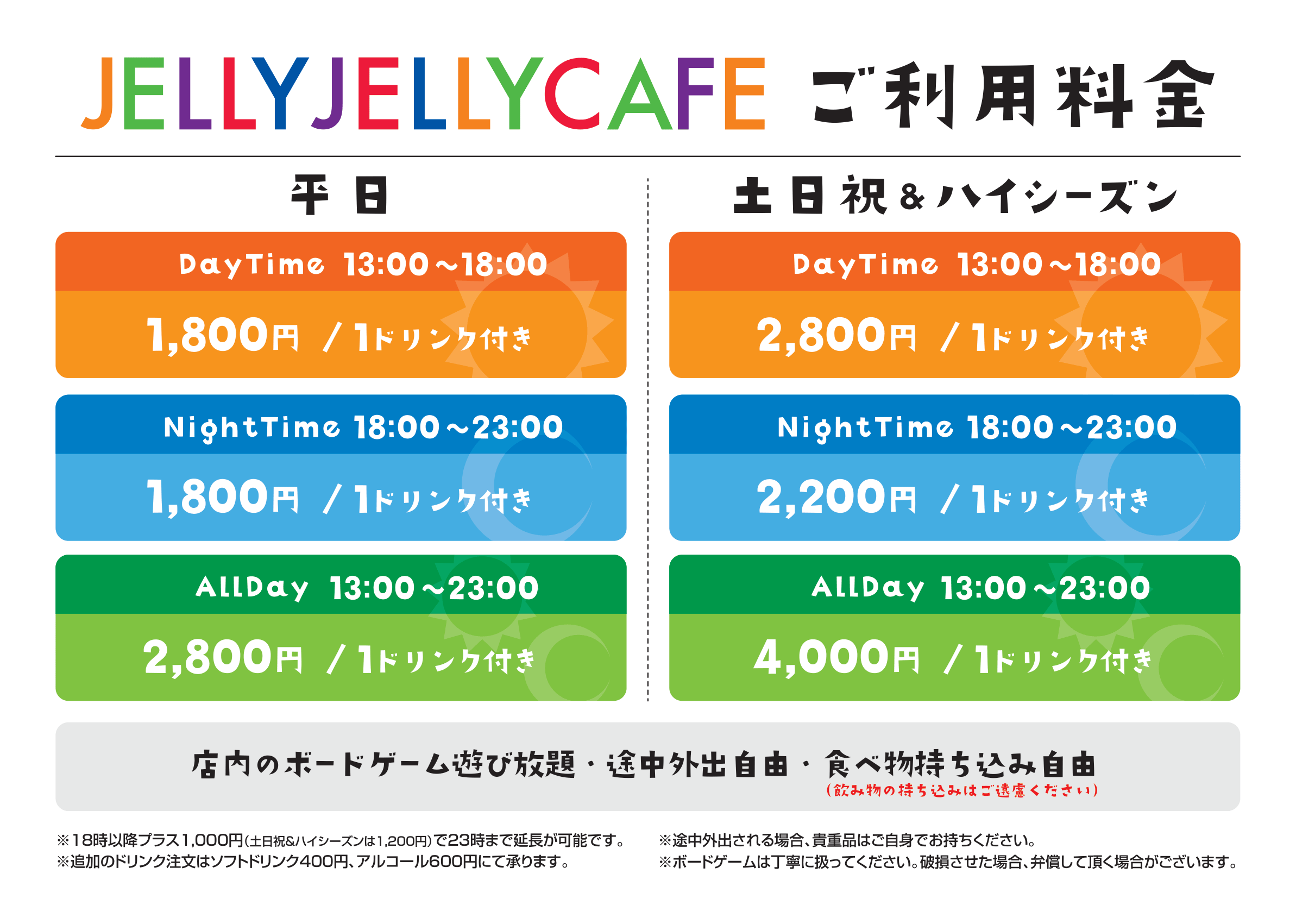 JELLYJELLYCAFE ご利用料金

平日

DayTime 13:00～18:00
1,800円 / 1ドリンク付き

NightTime 18:00～23:00
1,800円 / 1ドリンク付き

AllDay 13:00～23:00
2,800円 / 1ドリンク付き

土日祝&ハイシーズン

DayTime 13:00～18:00
2,800円 / 1ドリンク付き

NightTime 18:00～23:00
2,200円 / 1ドリンク付き

AllDay 13:00～23:00
4,000円 / 1ドリンク付き

店内のボードゲーム遊び放題・途中外出自由・食べ物持ち込み自由
(飲み物の持ち込みはご遠慮ください)

※18時以降プラス1,000円(土日祝&ハイシーズンは1,200円)で23時まで延長が可能です。
※追加のドリンク注文はソフトドリンク400円、アルコール600円にて承ります。

※途中外出される場合、貴重品はご自身でお持ちください。
※ボードゲームは丁寧に扱ってください。破損させた場合、弁償して頂く場合がございます。